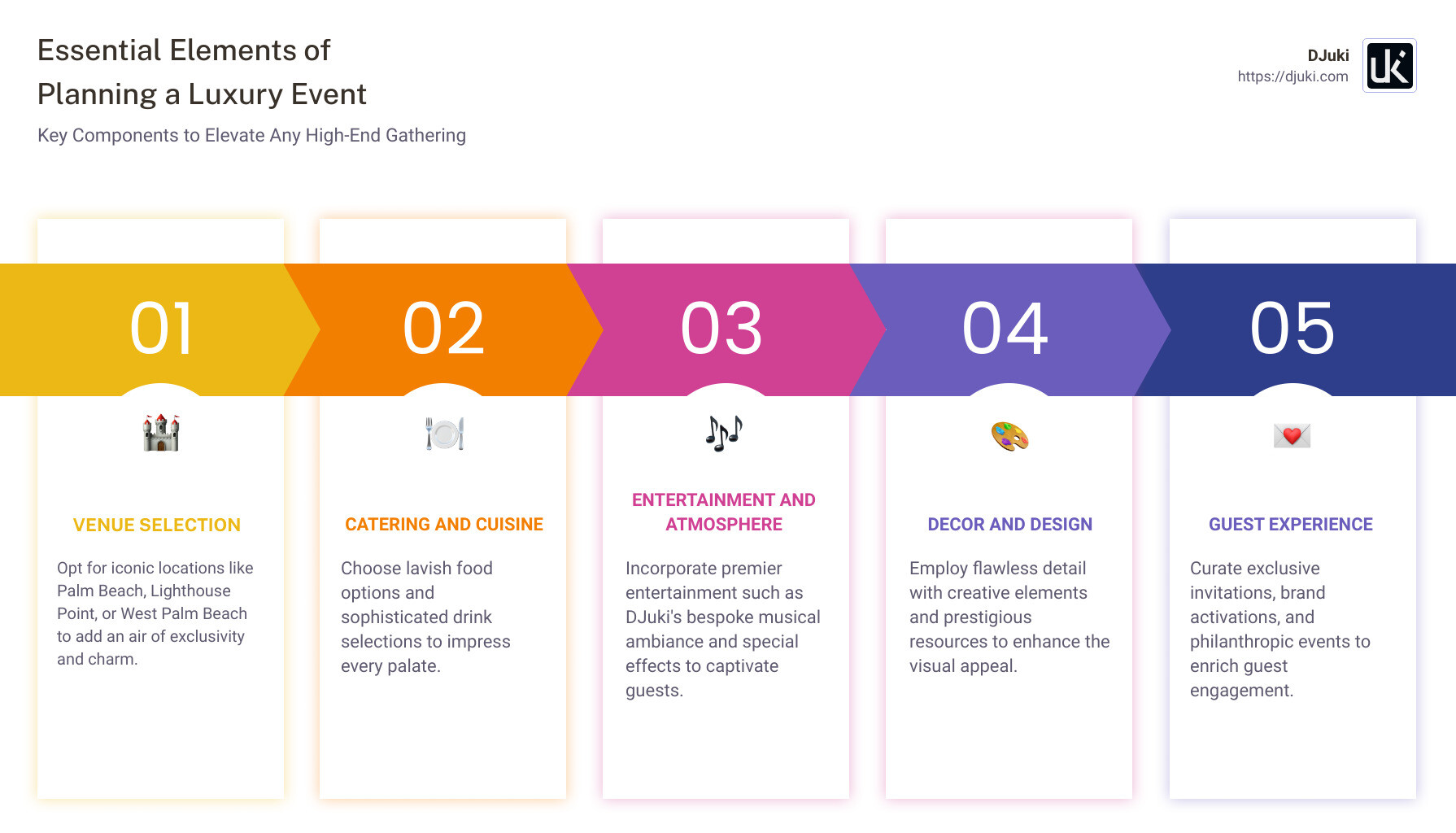 Essential Elements of Planning a Luxury Event

Key Components to Elevate Any High-End Gathering

DJuki
https://djuki.com

01

VENUE SELECTION

Opt for iconic locations like Palm Beach, Lighthouse Point, or West Palm Beach to add an air of exclusivity and charm.

02

CATERING AND CUISINE

Choose lavish food options and sophisticated drink selections to impress every palate.

03

ENTERTAINMENT AND ATMOSPHERE

Incorporate premier entertainment such as DJuki's bespoke musical ambiance and special effects to captivate guests.

04

DECOR AND DESIGN

Employ flawless detail with creative elements and prestigious resources to enhance the visual appeal.

05

GUEST EXPERIENCE

Curate exclusive invitations, brand activations, and philanthropic events to enrich guest engagement.